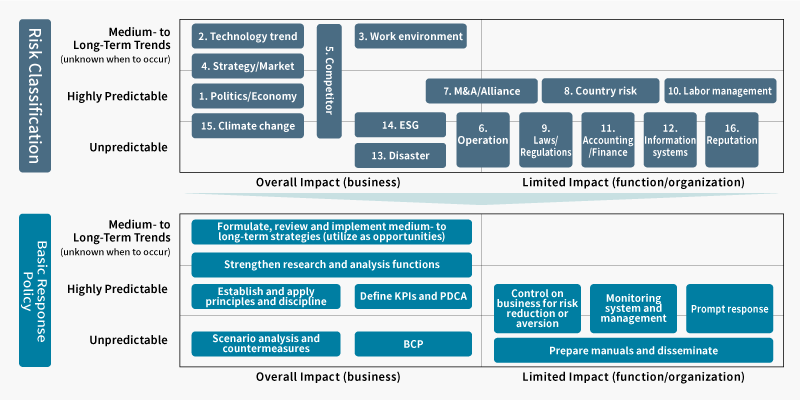 Risk Classification

Medium- to Long-Term Trends
(unknown when to occur)

Highly Predictable

Unpredictable

2. Technology trend

4. Strategy/Market

1. Politics/Economy

15. Climate change

5. Competitor

3. Work environment

7. M&A/Alliance

8. Country risk

10. Labor management

14. ESG

13. Disaster

6. Operation

9. Laws/ Regulations

11. Accounting /Finance

12. Information systems

16. Reputation

Overall Impact (business)

Limited Impact (function/organization)

Basic Response Policy

Medium- to Long-Term Trends
(unknown when to occur)

Highly Predictable

Unpredictable

Formulate, review and implement medium- to long-term strategies (utilize as opportunities)

Strengthen research and analysis functions

Establish and apply principles and discipline

Define KPIs and PDCA

Scenario analysis and countermeasures

BCP

Control on business for risk reduction or aversion

Monitoring system and management

Prompt response

Prepare manuals and disseminate

Overall Impact (business)

Limited Impact (function/organization)